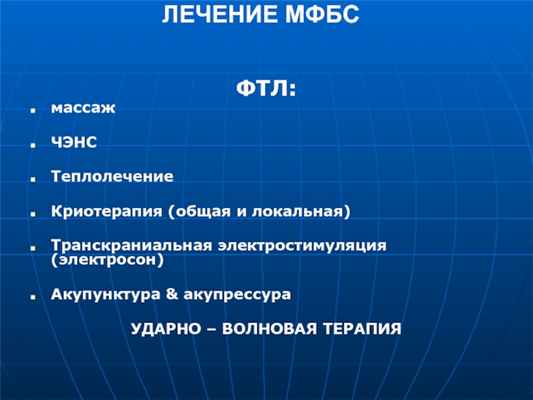 ЛЕЧЕНИЕ МФБС

ФТЛ:

- массаж
- ЧЭНС
- Теплолечение
- Криотерапия (общая и локальная)
- Транскраниальная электростимуляция (электросон)
- Акупунктура & акупрессура

УДАРНО – ВОЛНОВАЯ ТЕРАПИЯ